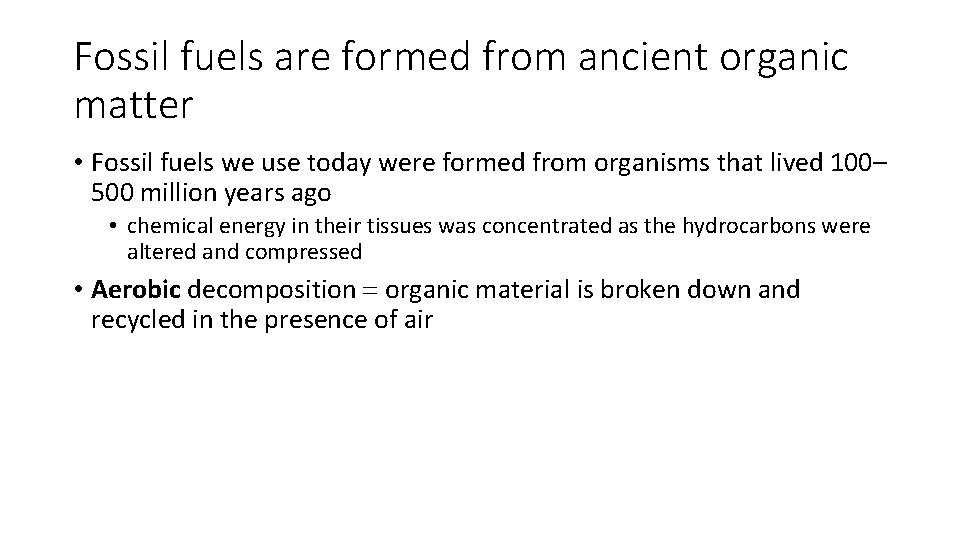 Fossil fuels are formed from ancient organic matter

• Fossil fuels we use today were formed from organisms that lived 100–500 million years ago

• chemical energy in their tissues was concentrated as the hydrocarbons were altered and compressed

• Aerobic decomposition = organic material is broken down and recycled in the presence of air